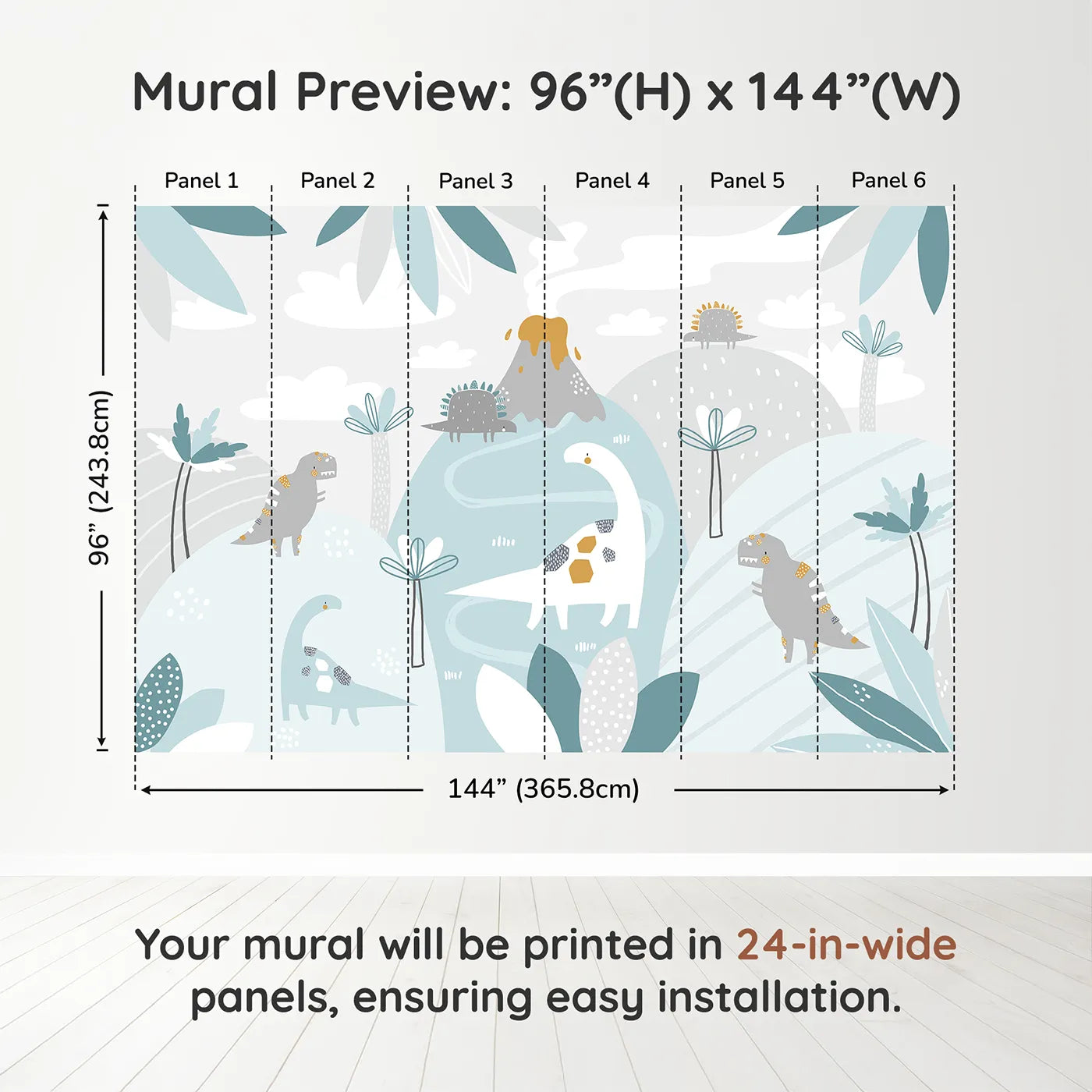 Mural Preview: 96”(H) x 144”(W)

Panel 1
Panel 2
Panel 3
Panel 4
Panel 5
Panel 6

96” (243.8cm)

144” (365.8cm)

Your mural will be printed in 24-in-wide panels, ensuring easy installation.